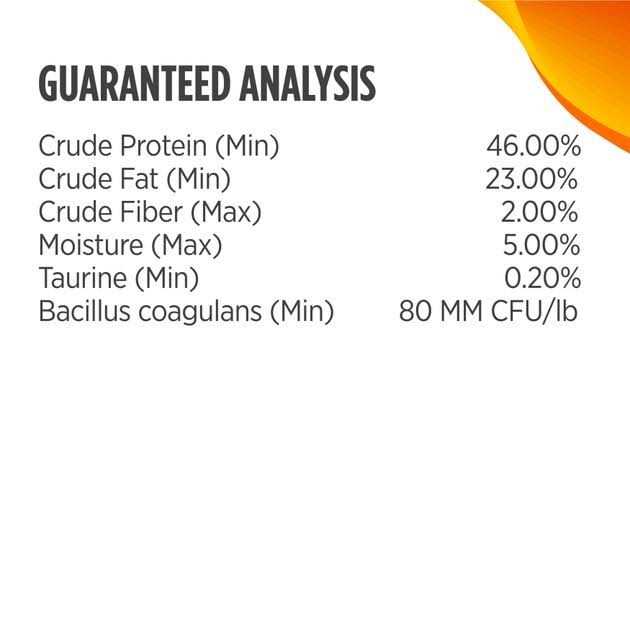 GUARANTEED ANALYSIS

| | |
|---|---|
| Crude Protein (Min) | 46.00% |
| Crude Fat (Min) | 23.00% |
| Crude Fiber (Max) | 2.00% |
| Moisture (Max) | 5.00% |
| Taurine (Min) | 0.20% |
| Bacillus coagulans (Min) | 80 MM CFU/lb |